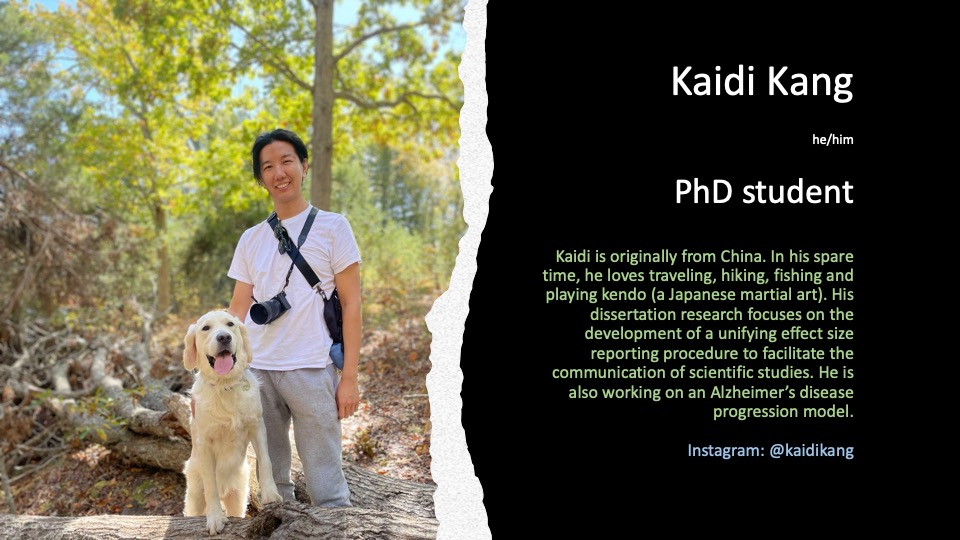 Kaidi Kang

he/him

PhD student

Kaidi is originally from China. In his spare time, he loves traveling, hiking, fishing and playing kendo (a Japanese martial art). His dissertation research focuses on the development of a unifying effect size reporting procedure to facilitate the communication of scientific studies. He is also working on an Alzheimer's disease progression model.

Instagram: @kaidikang